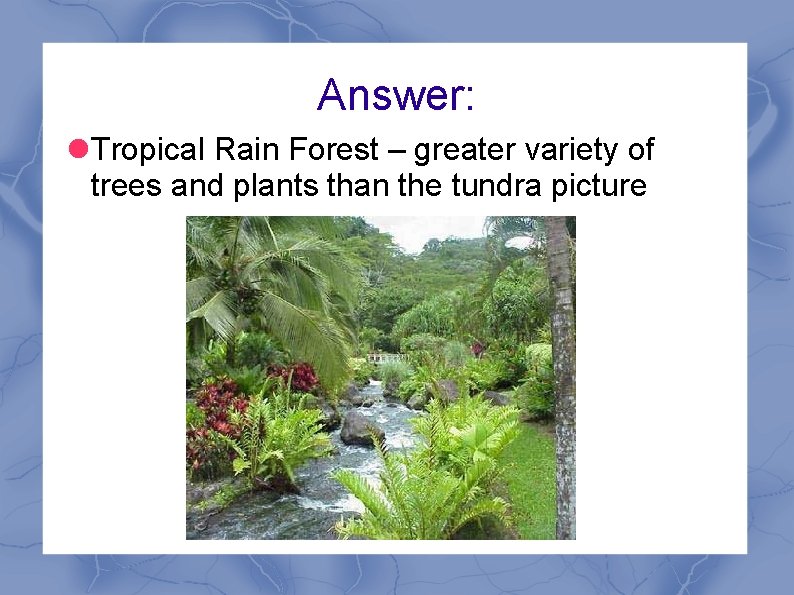 Answer:

Tropical Rain Forest – greater variety of trees and plants than the tundra picture